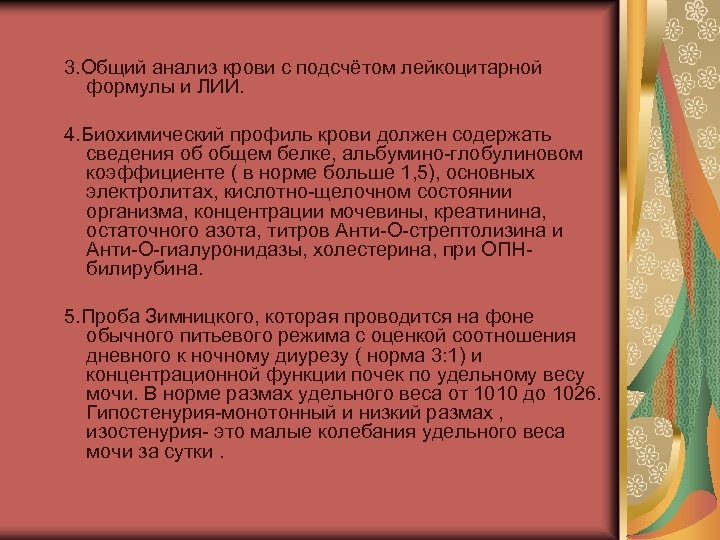 3.Общий анализ крови с подсчётом лейкоцитарной формулы и ЛИИ.

4.Биохимический профиль крови должен содержать сведения об общем белке, альбумино-глобулиновом коэффициенте ( в норме больше 1,5), основных электролитах, кислотно-щелочном состоянии организма, концентрации мочевины, креатинина, остаточного азота, титров Анти-О-стрептолизина и Анти-О-гиалуронидазы, холестерина, при ОПН-билирубина.

5.Проба Зимницкого, которая проводится на фоне обычного питьевого режима с оценкой соотношения дневного к ночному диурезу ( норма 3:1) и концентрационной функции почек по удельному весу мочи. В норме размах удельного веса от 1010 до 1026. Гипостенурия-монотонный и низкий размах , изостенурия- это малые колебания удельного веса мочи за сутки .